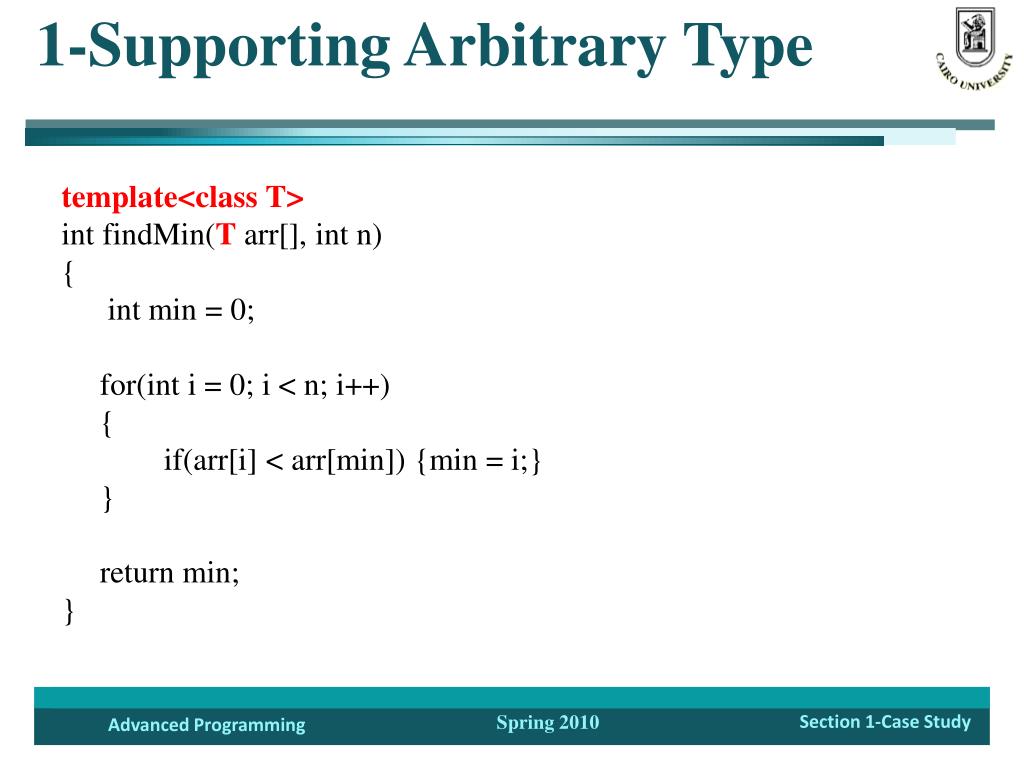 1-Supporting Arbitrary Type

CAIRO UNIVERSITY

template<class T>
int findMin(T arr[], int n)
{
int min = 0;

for(int i = 0; i < n; i++)
{
if(arr[i] < arr[min]) {min = i;}
}

return min;
}

Advanced Programming

Spring 2010

Section 1-Case Study